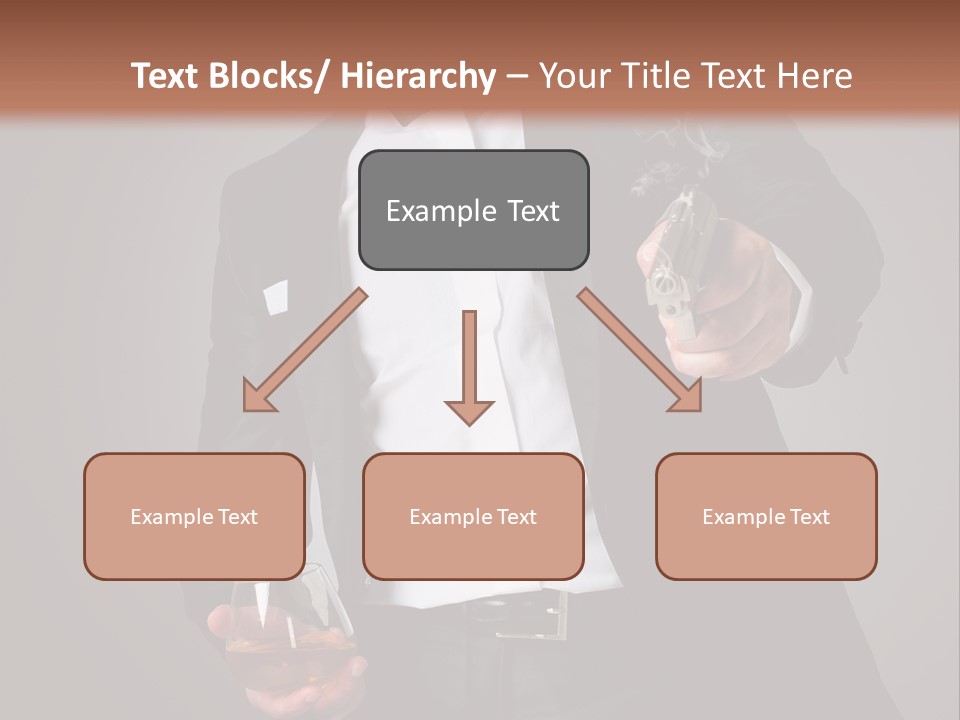 Text Blocks/ Hierarchy – Your Title Text Here

Example Text

Example Text

Example Text

Example Text